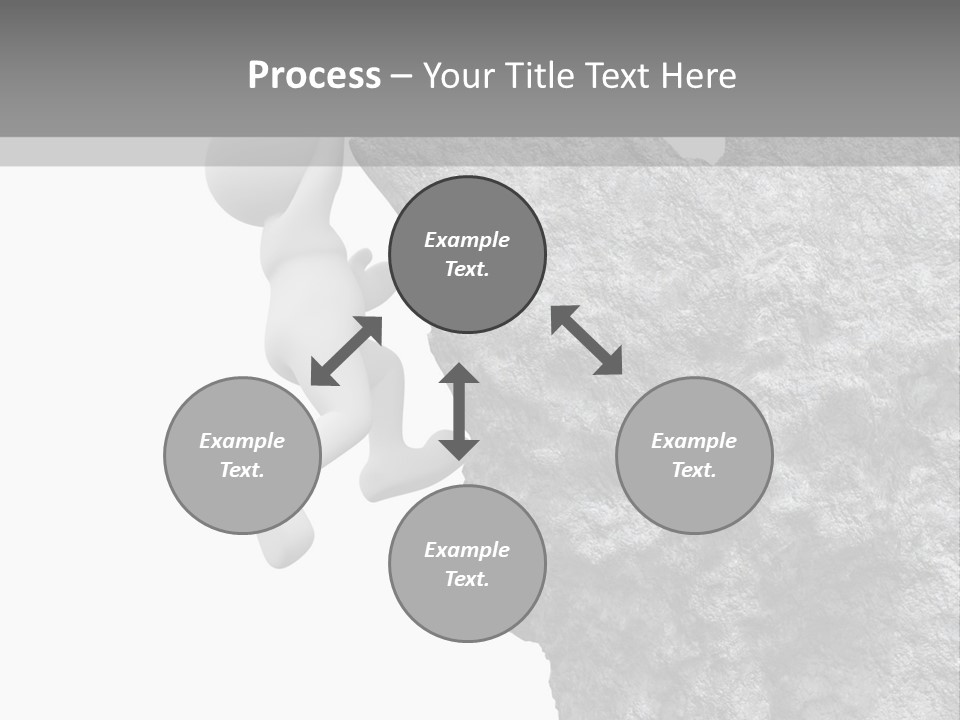 Process – Your Title Text Here

Example Text.

Example Text.

Example Text.

Example Text.